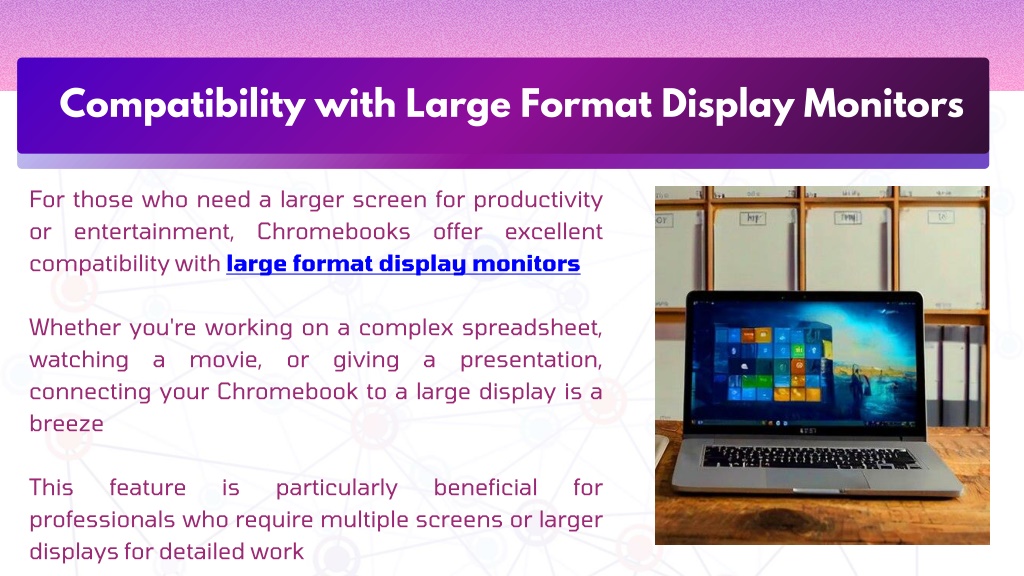 Compatibility with Large Format Display Monitors

For those who need a larger screen for productivity or entertainment, Chromebooks offer excellent compatibility with large format display monitors

Whether you're working on a complex spreadsheet, watching a movie, or giving a presentation, connecting your Chromebook to a large display is a breeze

This feature is particularly beneficial for professionals who require multiple screens or larger displays for detailed work